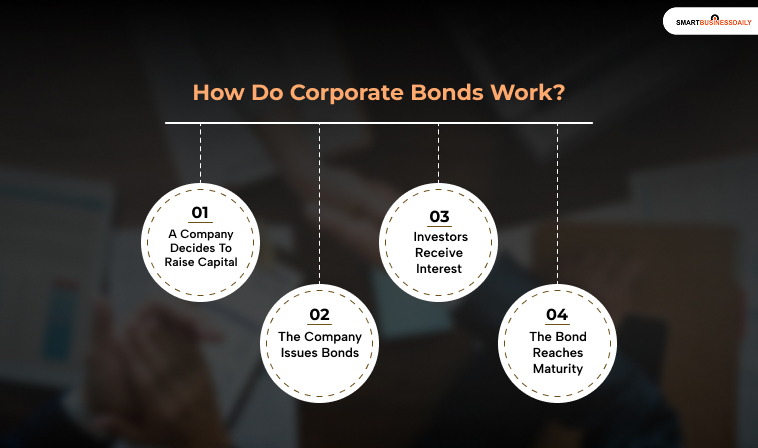 SMARTBUSINESSDAILY

How Do Corporate Bonds Work?

01
A Company Decides To Raise Capital

02
The Company Issues Bonds

03
Investors Receive Interest

04
The Bond Reaches Maturity